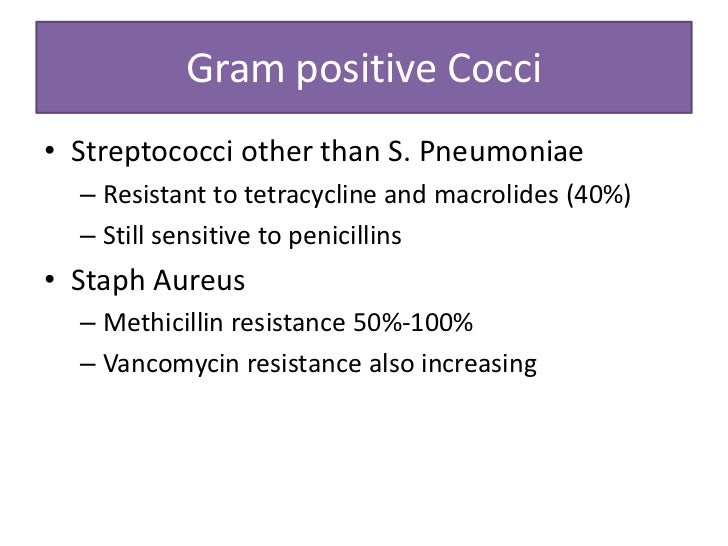 Gram positive Cocci

• Streptococci other than S. Pneumoniae
– Resistant to tetracycline and macrolides (40%)
– Still sensitive to penicillins
• Staph Aureus
– Methicillin resistance 50%-100%
– Vancomycin resistance also increasing